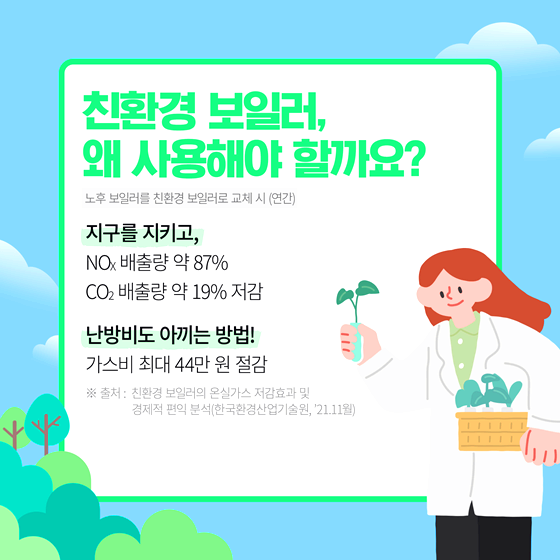 친환경 보일러,
왜 사용해야 할까요?

노후 보일러를 친환경 보일러로 교체 시 (연간)

지구를 지키고,

$NO_x$ 배출량 약 87%

$CO_2$ 배출량 약 19% 저감

난방비도 아끼는 방법!

가스비 최대 44만 원 절감

※ 출처 : 친환경 보일러의 온실가스 저감효과 및 경제적 편익 분석(한국환경산업기술원, '21.11월)